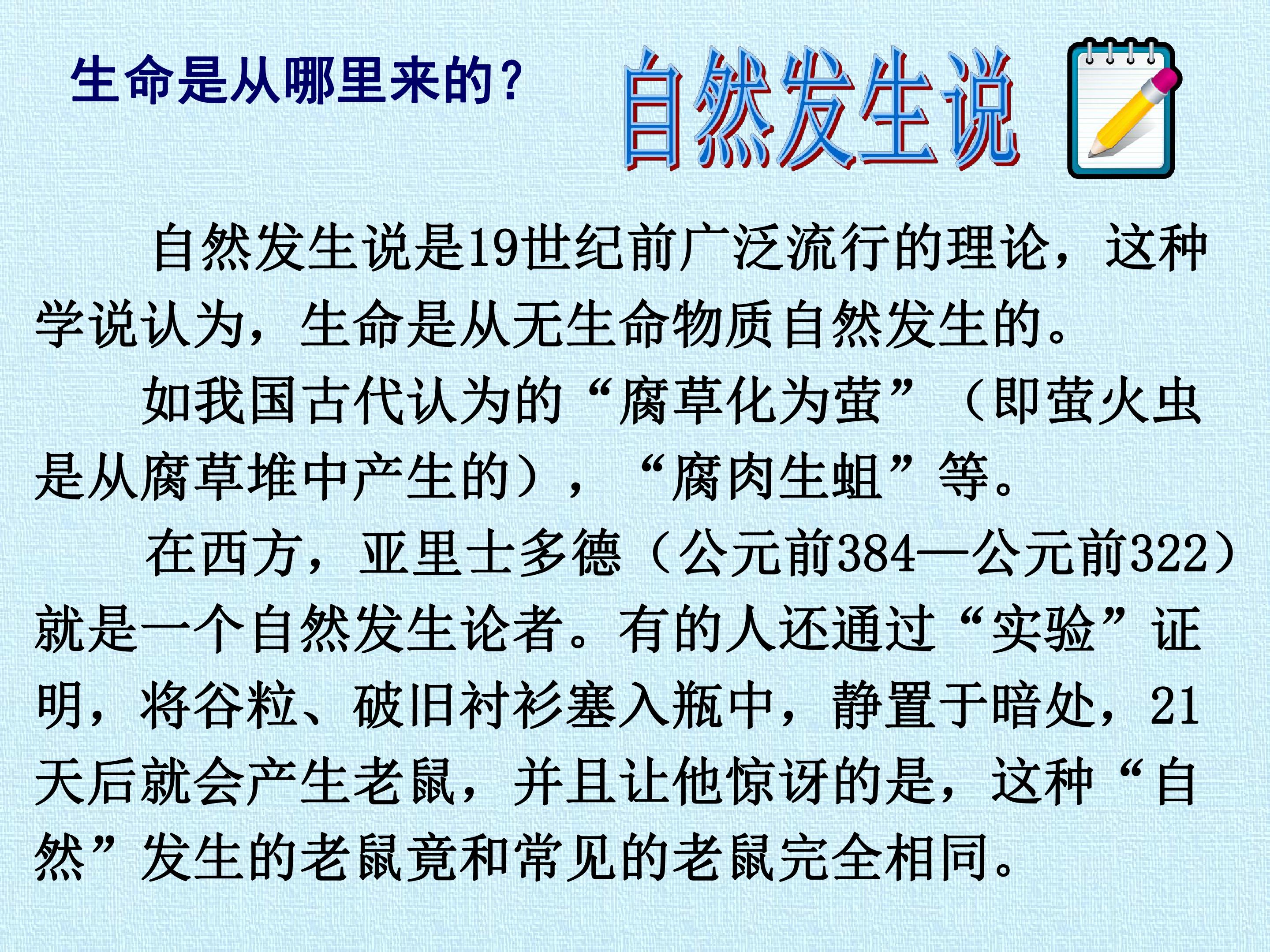 生命是从哪里来的?

自然发生说

自然发生说是19世纪前广泛流行的理论，这种学说认为，生命是从无生命物质自然发生的。

如我国古代认为的“腐草化为萤”（即萤火虫是从腐草堆中产生的），“腐肉生蛆”等。

在西方，亚里士多德（公元前384—公元前322）就是一个自然发生论者。有的人还通过“实验”证明，将谷粒、破旧衬衫塞入瓶中，静置于暗处，21天后就会产生老鼠，并且让他惊讶的是，这种“自然”发生的老鼠竟和常见的老鼠完全相同。